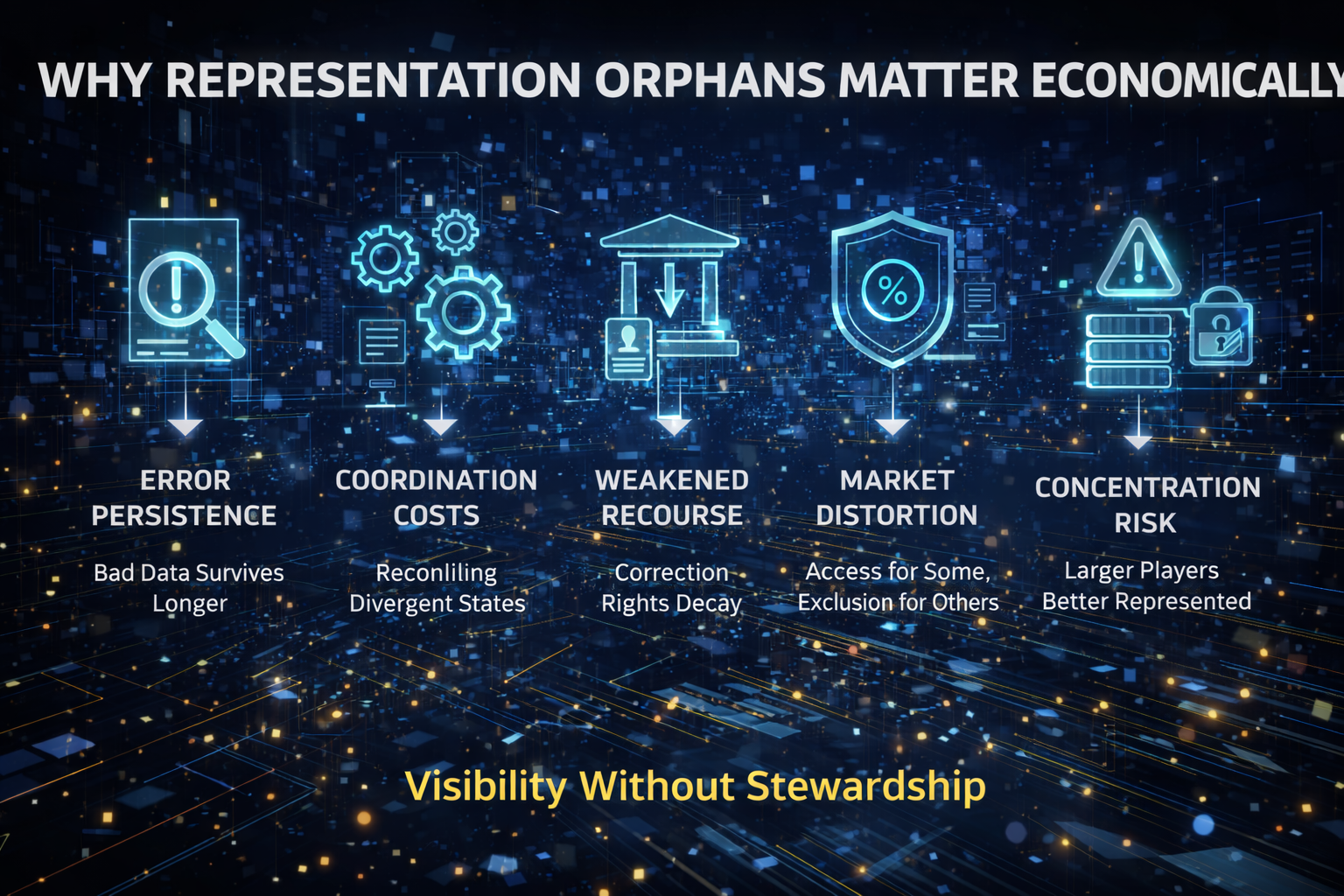 WHY REPRESENTATION ORPHANS MATTER ECONOMICALLY

%

ERROR PERSISTENCE

Bad Data Survives Longer

COORDINATION COSTS

Reconliling Divergent States

WEAKENED RECOURSE

Correction Rights Decay

MARKET DISTORTION

Access for Some, Exclusion for Others

CONCENTRATION RISK

Larger Players Better Represented

Visibility Without Stewardship